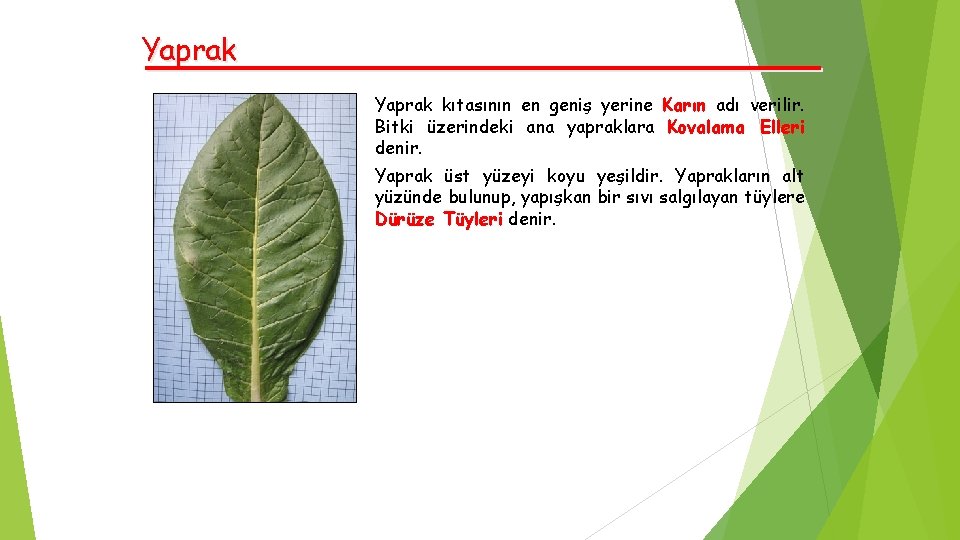 Yaprak

Yaprak kıtasının en geniş yerine Karın adı verilir. Bitki üzerindeki ana yapraklara Kovalama Elleri denir.

Yaprak üst yüzeyi koyu yeşildir. Yaprakların alt yüzünde bulunup, yapışkan bir sıvı salgılayan tüylere Dürüze Tüyleri denir.